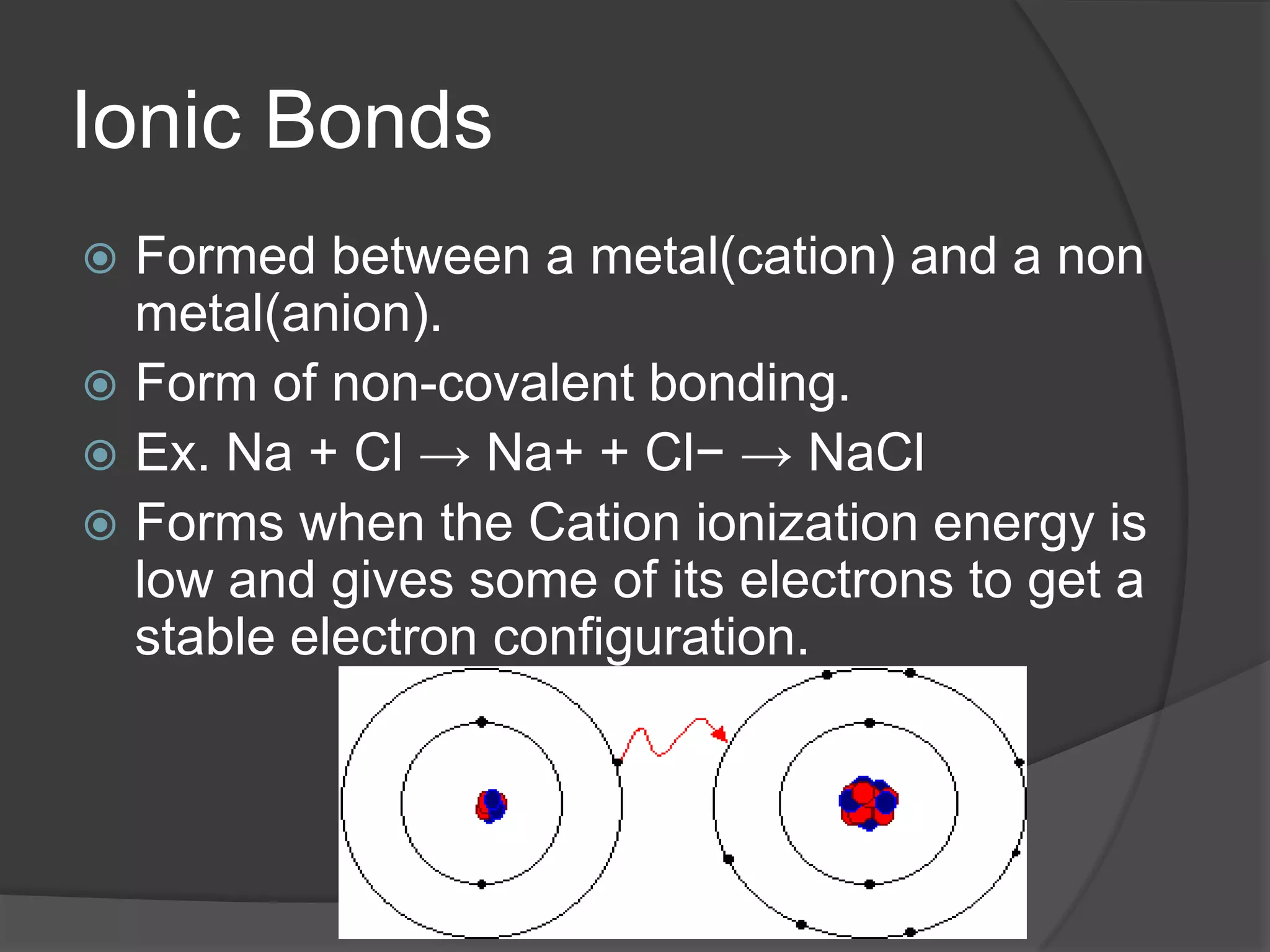 Ionic Bonds

Formed between a metal(cation) and a non metal(anion).

Form of non-covalent bonding.

Ex. Na + Cl → Na+ + Cl− → NaCl

Forms when the Cation ionization energy is low and gives some of its electrons to get a stable electron configuration.